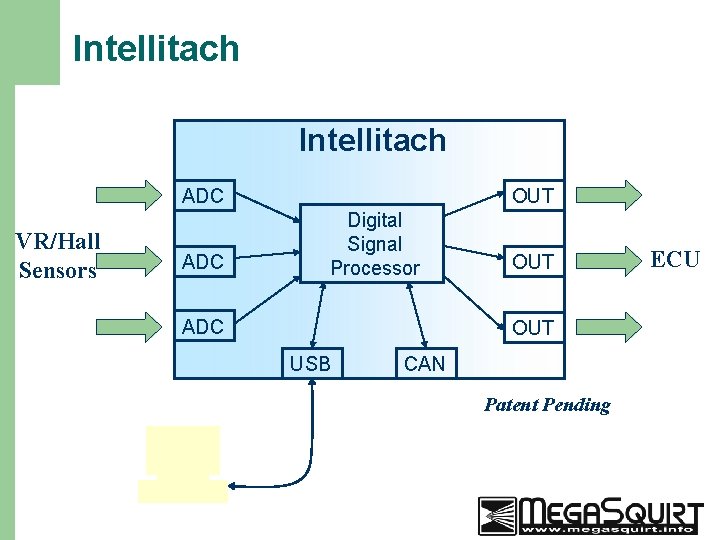 Intellitach

Intellitach

VR/Hall Sensors

ADC

ADC

ADC

Digital Signal Processor

OUT

OUT

OUT

ECU

USB

CAN

Patent Pending

MEGASQUIRT
www.megasquirt.info